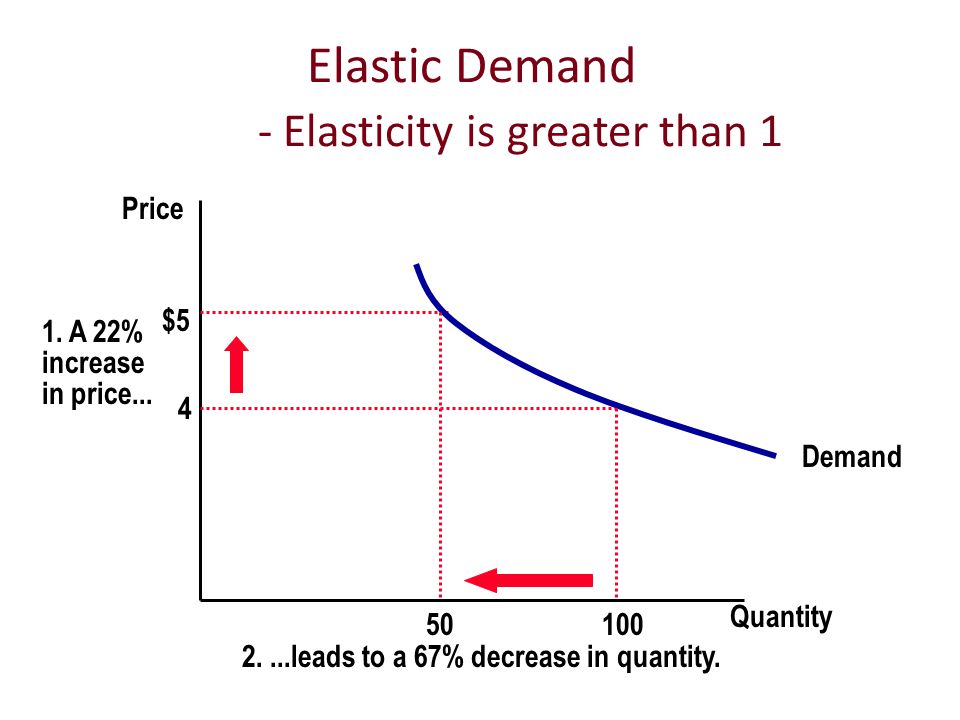 Elastic Demand
- Elasticity is greater than 1

Price

1. A 22% increase in price...

$5

4

Demand

50

100

Quantity

2. ...leads to a 67% decrease in quantity.